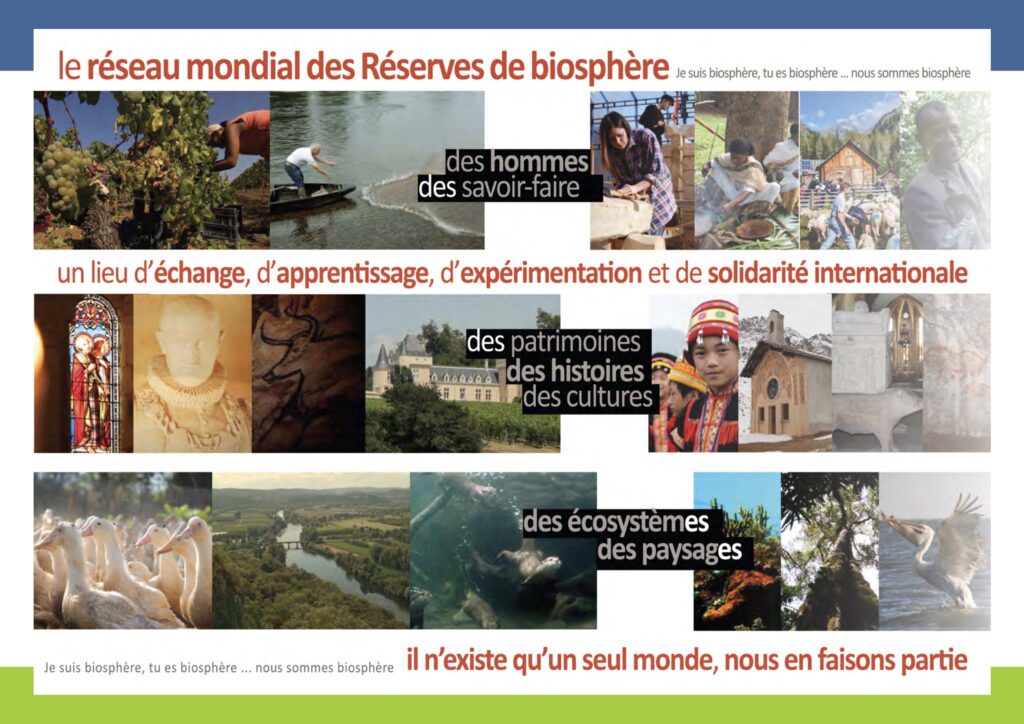 le réseau mondial des Réserves de biosphère Je suis biosphère, tu es biosphère ... nous sommes biosphère

des hommes
des savoir-faire

un lieu d'échange, d'apprentissage, d'expérimentation et de solidarité internationale

des patrimoines
des histoires
des cultures

des écosystèmes
des paysages

Je suis biosphère, tu es biosphère ... nous sommes biosphère il n'existe qu'un seul monde, nous en faisons partie